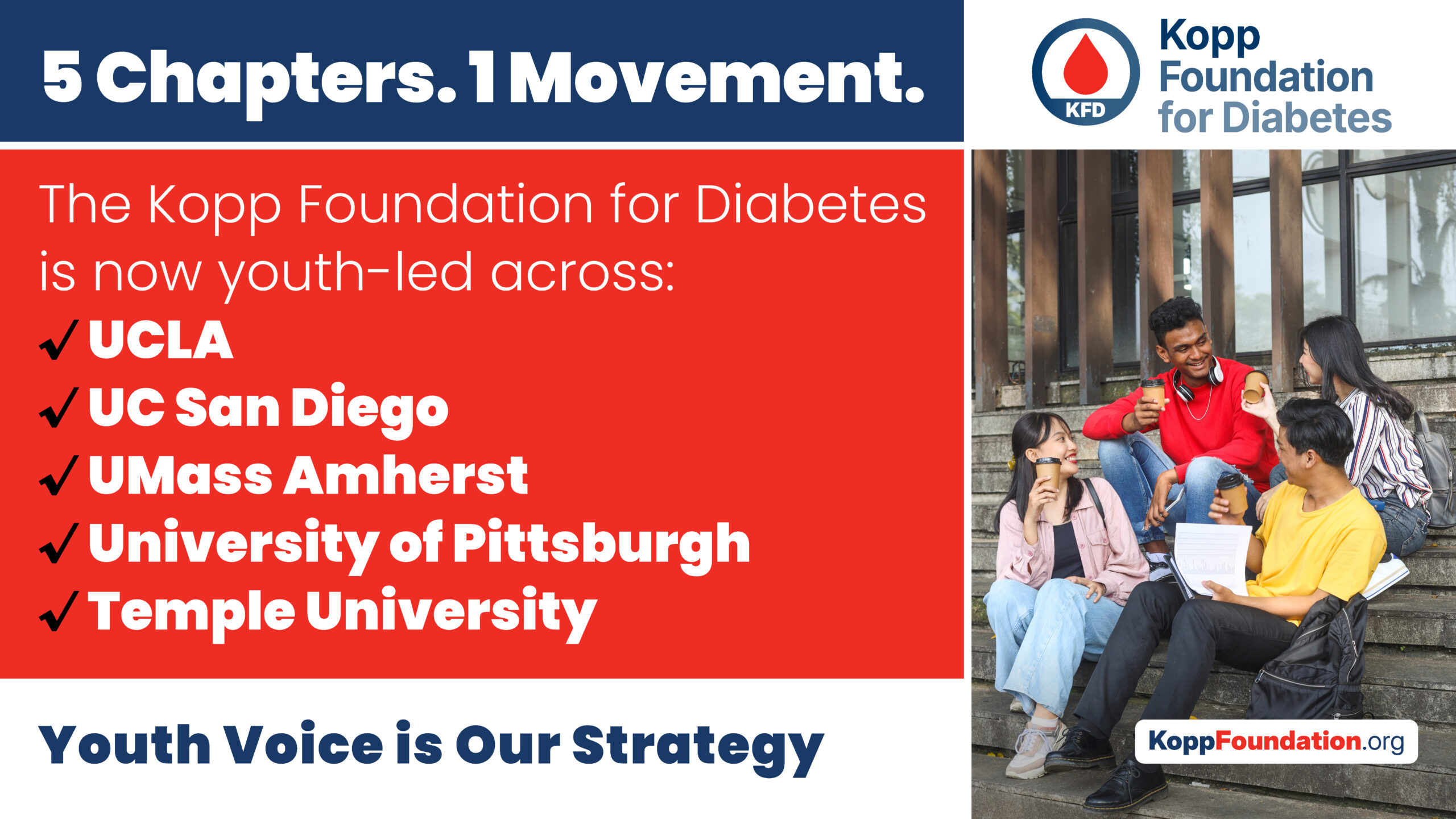 5 Chapters. 1 Movement.

KFD

Kopp Foundation for Diabetes

The Kopp Foundation for Diabetes is now youth-led across:

✓ UCLA
✓ UC San Diego
✓ UMass Amherst
✓ University of Pittsburgh
✓ Temple University

Youth Voice is Our Strategy

KoppFoundation.org